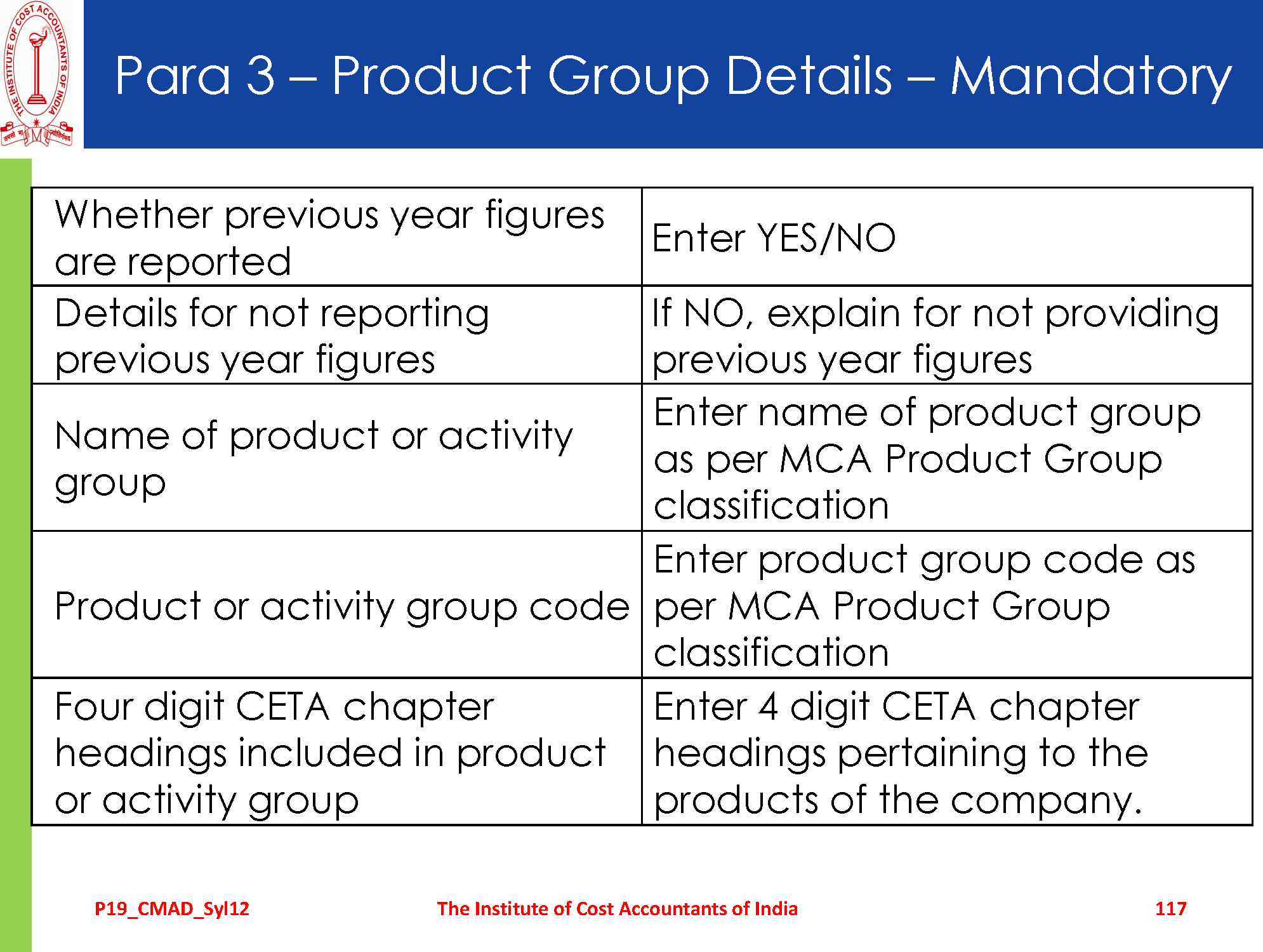 THE INSTITUTE OF COST ACCOUNTANTS OF INDIA

Para 3 – Product Group Details – Mandatory

| Whether previous year figures are reported | Enter YES/NO |
|---|---|
| Details for not reporting previous year figures | If NO, explain for not providing previous year figures |
| Name of product or activity group | Enter name of product group as per MCA Product Group classification |
| Product or activity group code | Enter product group code as per MCA Product Group classification |
| Four digit CETA chapter headings included in product or activity group | Enter 4 digit CETA chapter headings pertaining to the products of the company. |

P19_CMAD_Syl12 The Institute of Cost Accountants of India 117